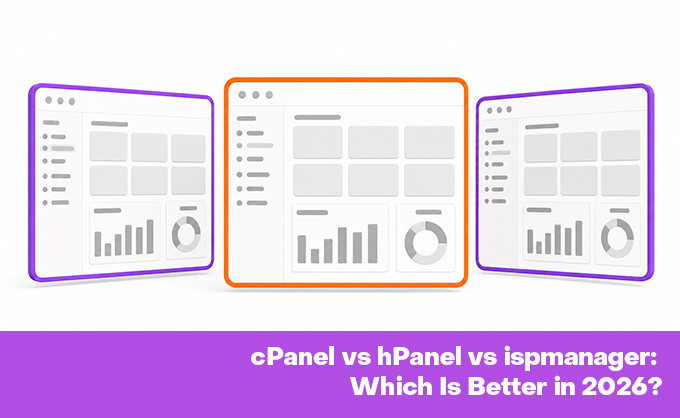 cPanel vs hPanel vs ispmanager: Which Is Better in 2026?